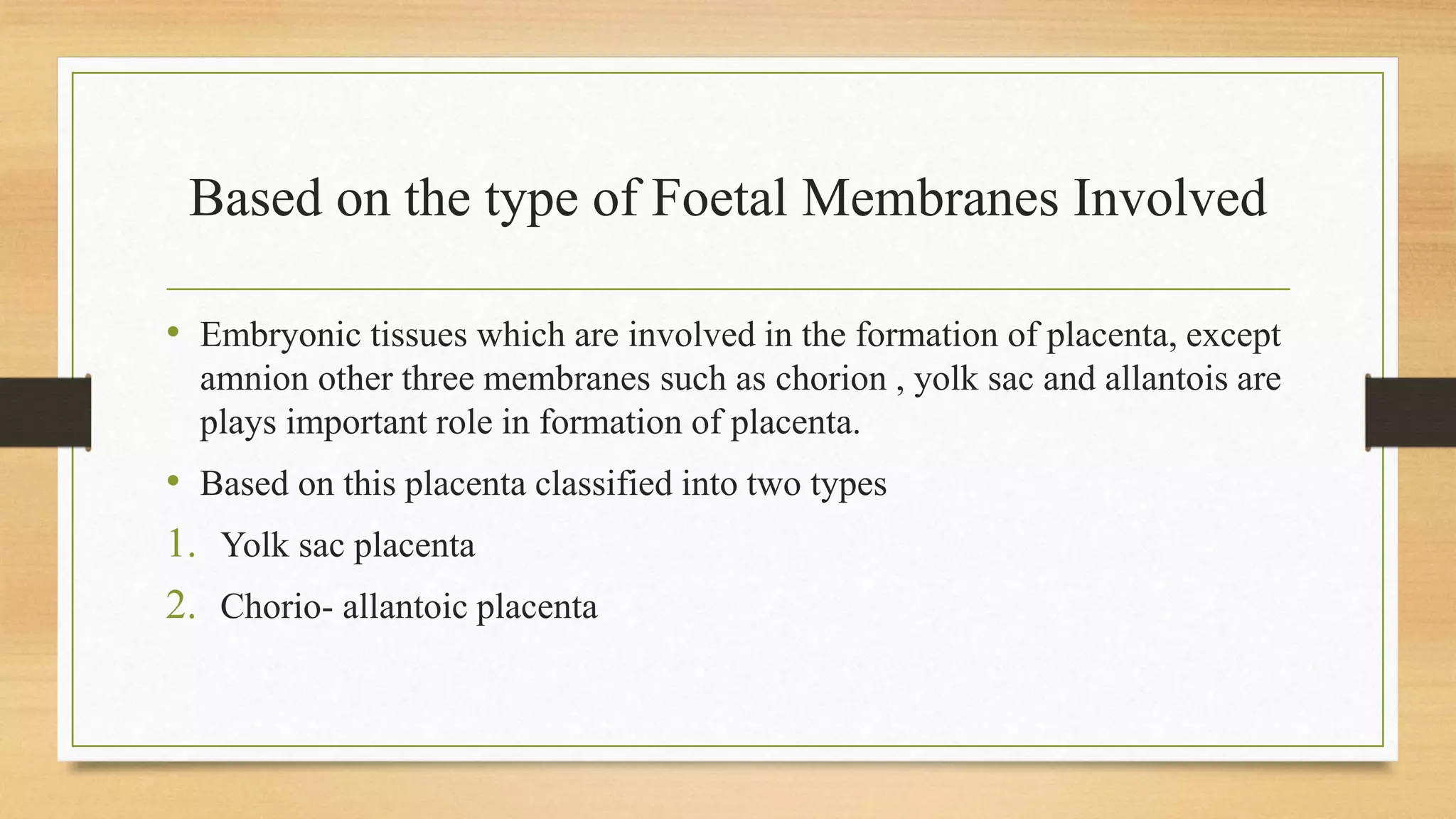 Based on the type of Foetal Membranes Involved

• Embryonic tissues which are involved in the formation of placenta, except amnion other three membranes such as chorion , yolk sac and allantois are plays important role in formation of placenta.

• Based on this placenta classified into two types

1. Yolk sac placenta

2. Chorio- allantoic placenta